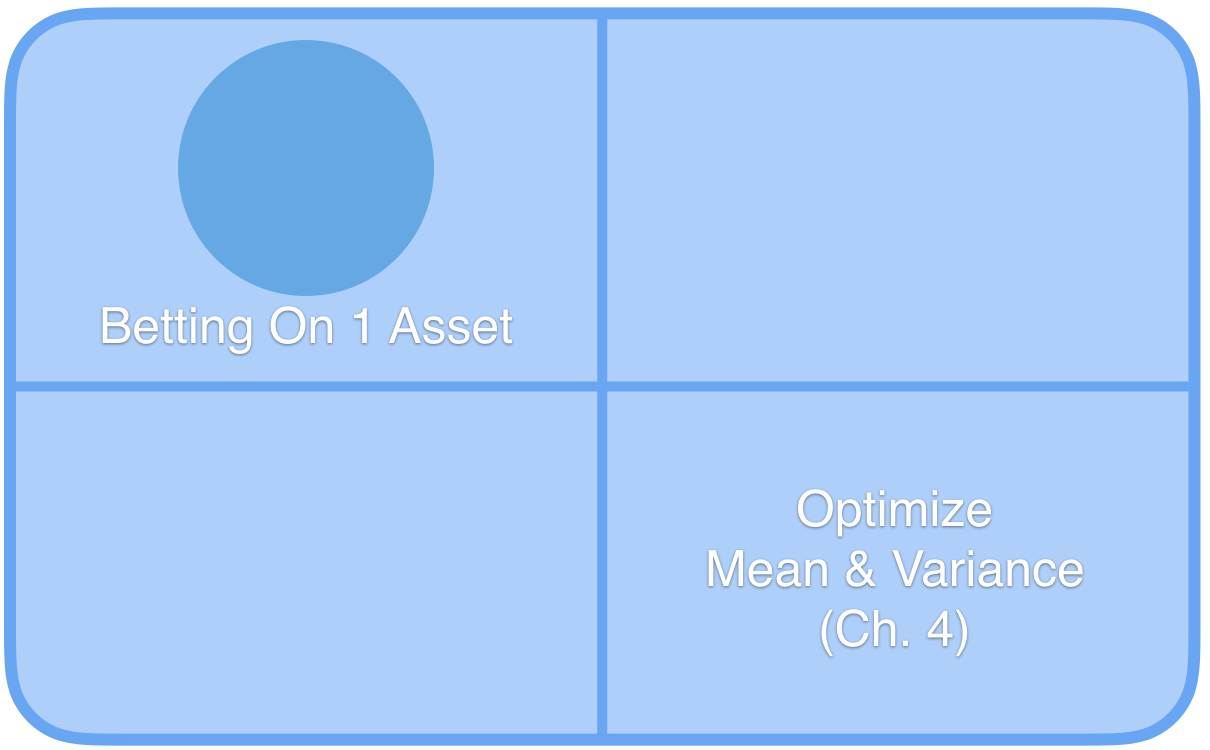 Betting On 1 Asset

Optimize
Mean & Variance
(Ch. 4)